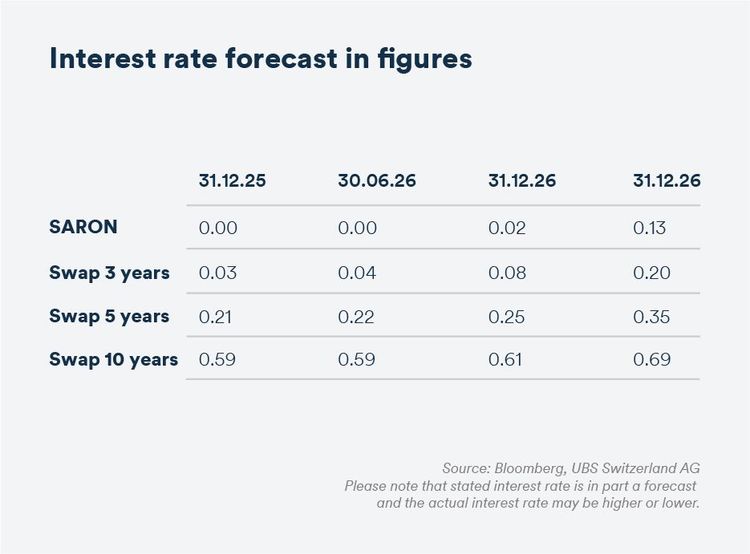 Interest rate forecast in figures

| | 31.12.25 | 30.06.26 | 31.12.26 | 31.12.26 |
|---|---|---|---|---|
| SARON | 0.00 | 0.00 | 0.02 | 0.13 |
| Swap 3 years | 0.03 | 0.04 | 0.08 | 0.20 |
| Swap 5 years | 0.21 | 0.22 | 0.25 | 0.35 |
| Swap 10 years | 0.59 | 0.59 | 0.61 | 0.69 |

Source: Bloomberg, UBS Switzerland AG
Please note that stated interest rate is in part a forecast and the actual interest rate may be higher or lower.